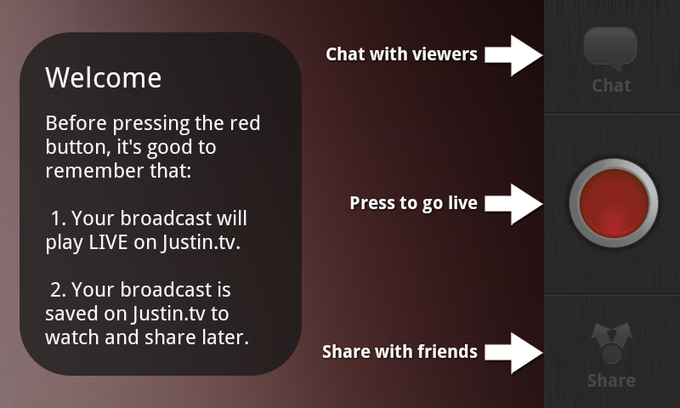 Welcome

Before pressing the red button, it's good to remember that:

1. Your broadcast will play LIVE on Justin.tv.

2. Your broadcast is saved on Justin.tv to watch and share later.

Chat with viewers

Chat

Press to go live

Share with friends

Share